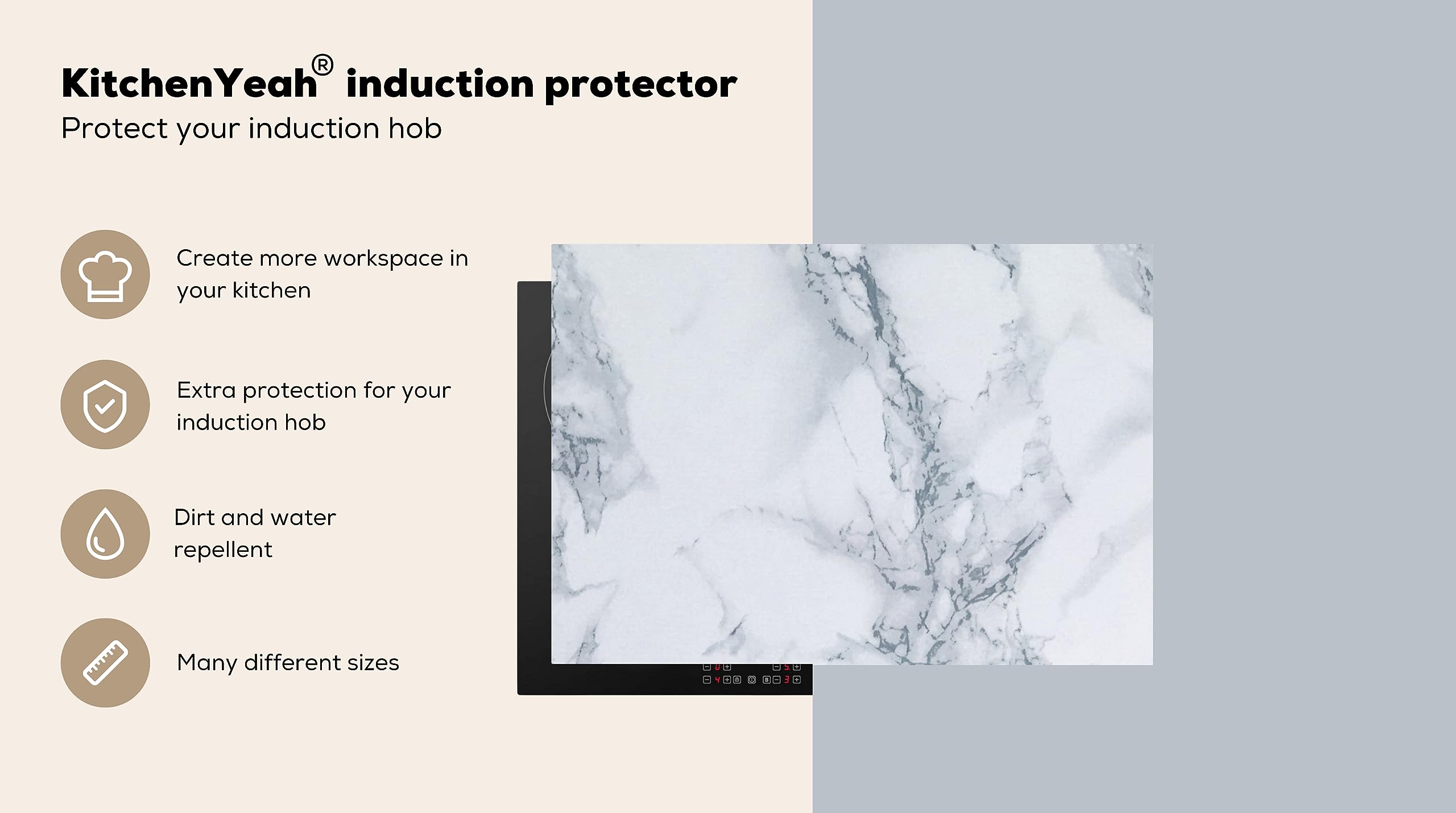 KitchenYeah® induction protector
Protect your induction hob

Create more workspace in your kitchen

Extra protection for your induction hob

Dirt and water repellent

Many different sizes